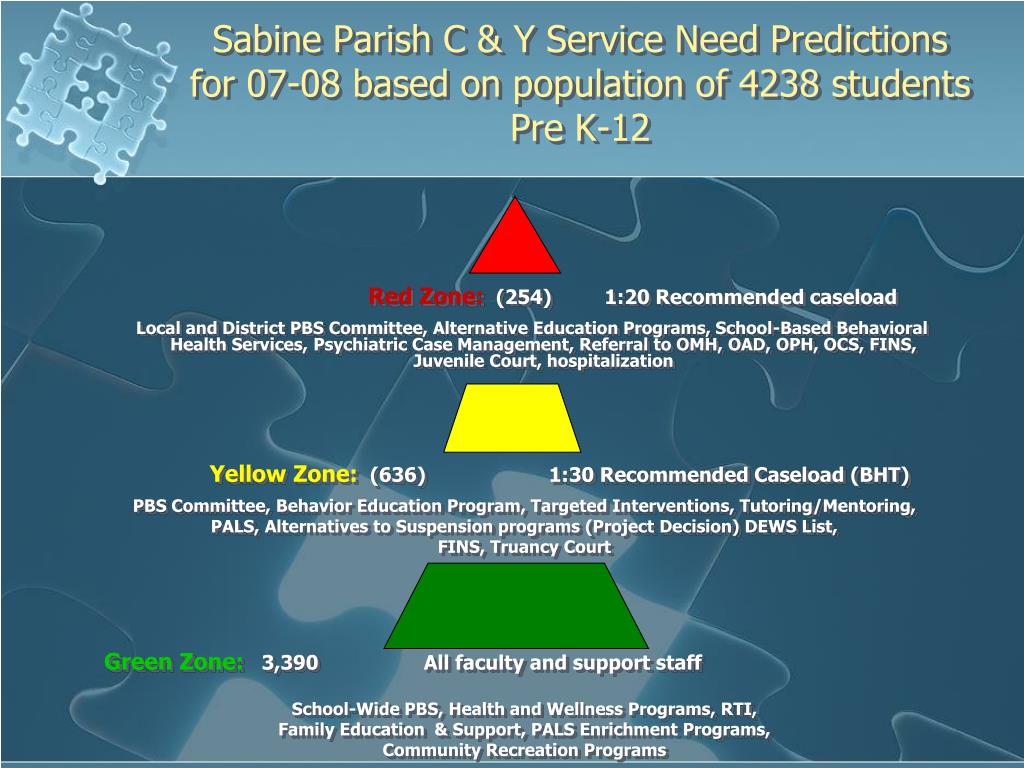 Sabine Parish C & Y Service Need Predictions for 07-08 based on population of 4238 students Pre K-12

Red Zone: (254) 1:20 Recommended caseload

Local and District PBS Committee, Alternative Education Programs, School-Based Behavioral Health Services, Psychiatric Case Management, Referral to OMH, OAD, OPH, OCS, FINS, Juvenile Court, hospitalization

Yellow Zone: (636) 1:30 Recommended Caseload (BHT)

PBS Committee, Behavior Education Program, Targeted Interventions, Tutoring/Mentoring, PALS, Alternatives to Suspension programs (Project Decision) DEWS List, FINS, Truancy Court

Green Zone: 3,390 All faculty and support staff

School-Wide PBS, Health and Wellness Programs, RTI, Family Education & Support, PALS Enrichment Programs, Community Recreation Programs